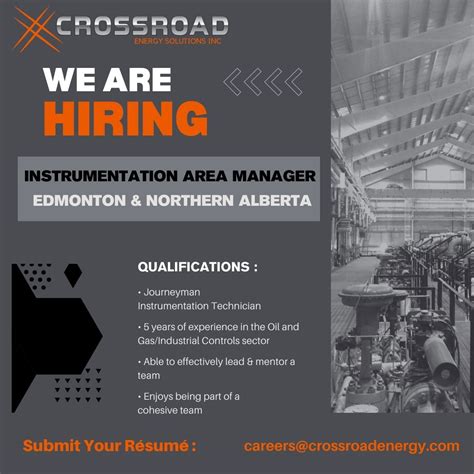 CROSSROAD
ENERGY SOLUTIONS INC

WE ARE
HIRING

INSTRUMENTATION AREA MANAGER
EDMONTON & NORTHERN ALBERTA

QUALIFICATIONS :

• Journeyman Instrumentation Technician

• 5 years of experience in the Oil and Gas/Industrial Controls sector

• Able to effectively lead & mentor a team

• Enjoys being part of a cohesive team

Submit Your Résumé :

careers@crossroadenergy.com